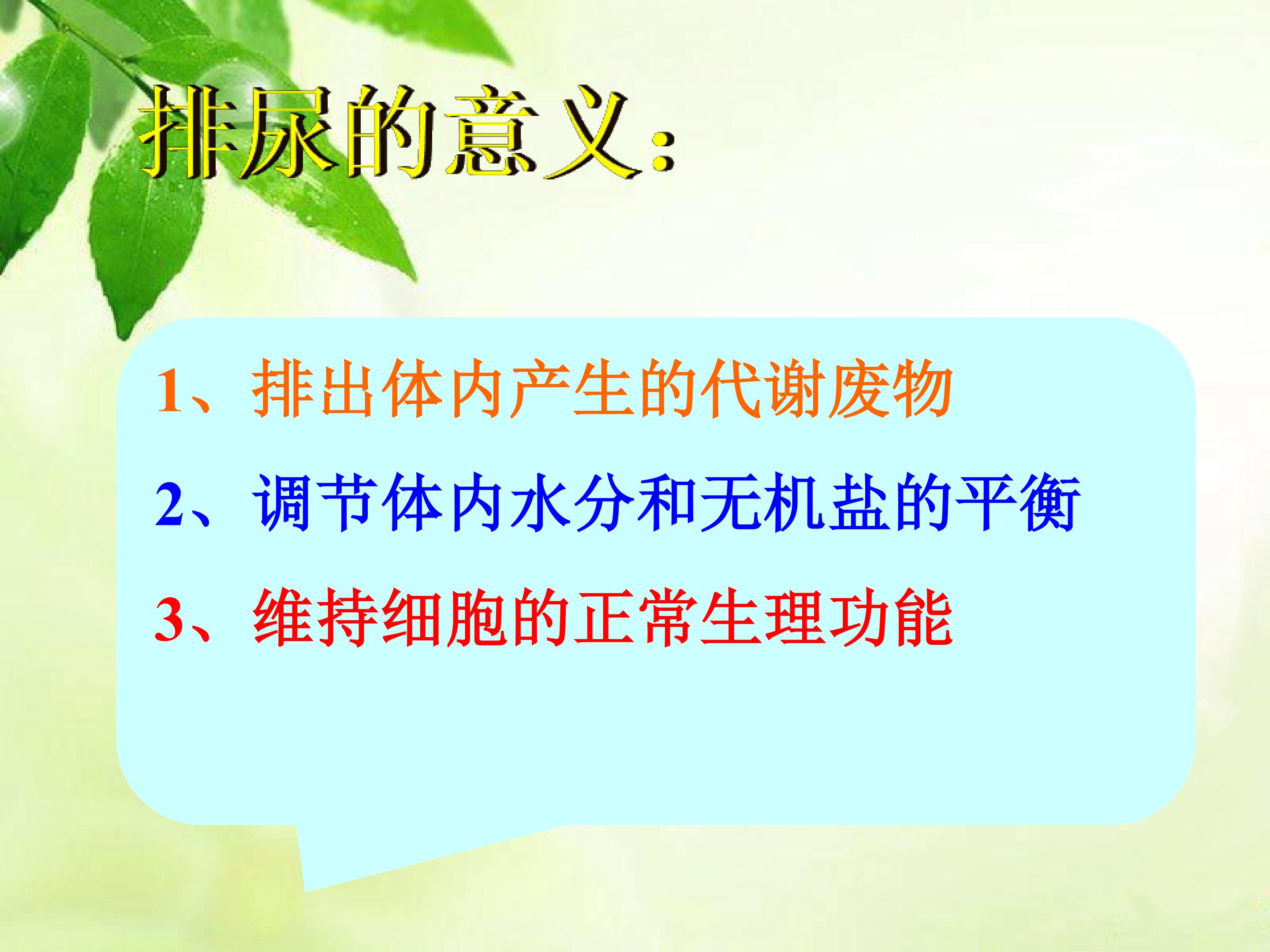 排尿的意义：

1、排出体内产生的代谢废物

2、调节体内水分和无机盐的平衡

3、维持细胞的正常生理功能